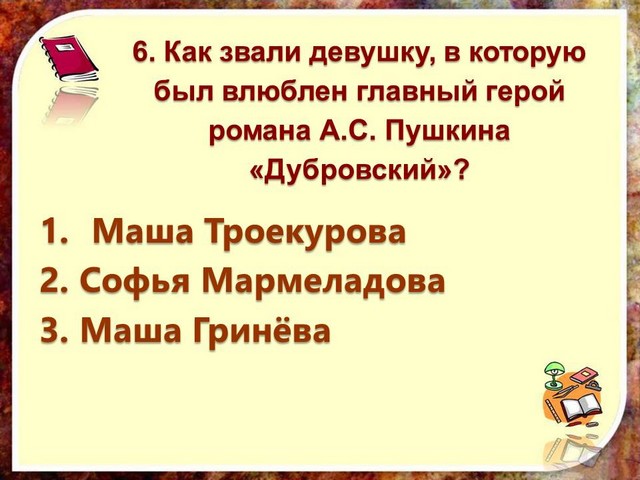 6. Как звали девушку, в которую был влюблен главный герой романа А.С. Пушкина «Дубровский»?

1. Маша Троекурова
2. Софья Мармеладова
3. Маша Гринёва